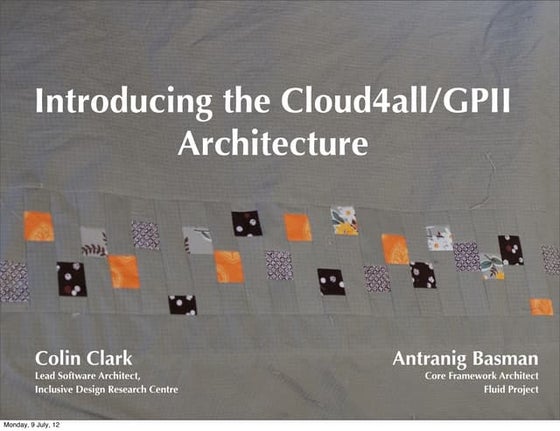 Introducing the Cloud4all/GPII Architecture

Colin Clark
Lead Software Architect,
Inclusive Design Research Centre

Antranig Basman
Core Framework Architect
Fluid Project

Monday, 9 July, 12